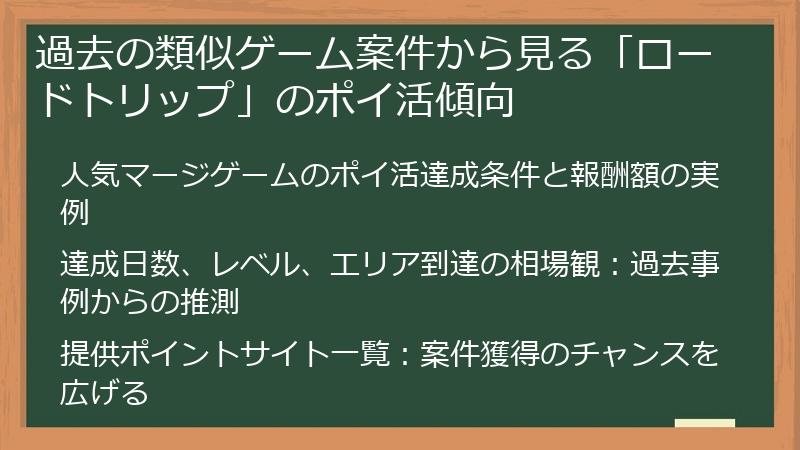 過去の類似ゲーム案件から見る「ロードトリップ」のポイ活傾向

人気マージゲームのポイ活達成条件と報酬額の実例

達成日数、レベル、エリア到達の相場観：過去事例からの推測

提供ポイントサイト一覧：案件獲得のチャンスを広げる